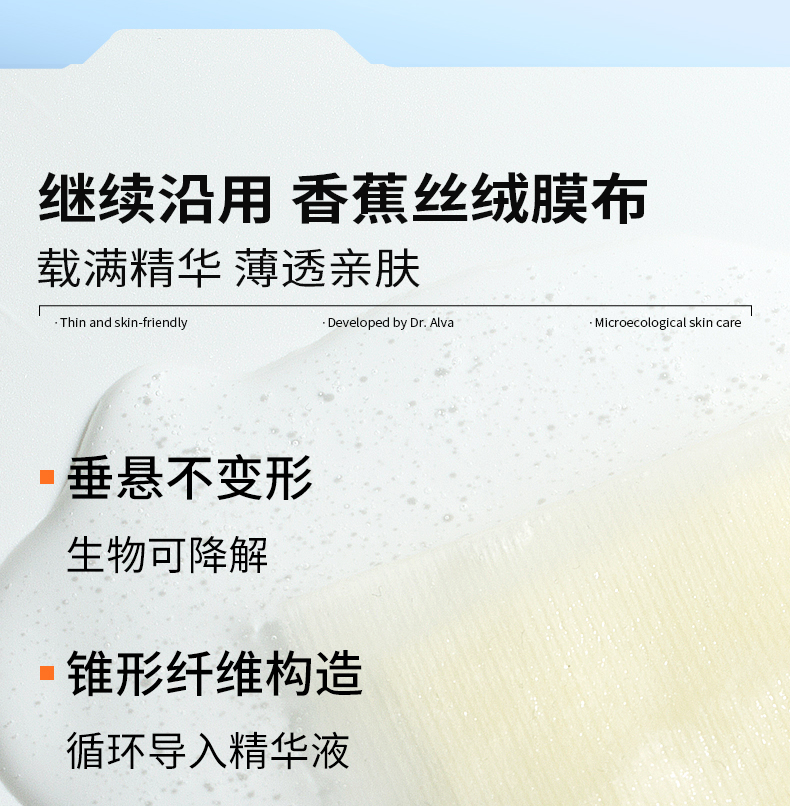 继续沿用 香蕉丝绒膜布

载满精华 薄透亲肤

· Thin and skin-friendly · Developed by Dr. Alva · Microecological skin care

垂悬不变形

生物可降解

锥形纤维构造

循环导入精华液